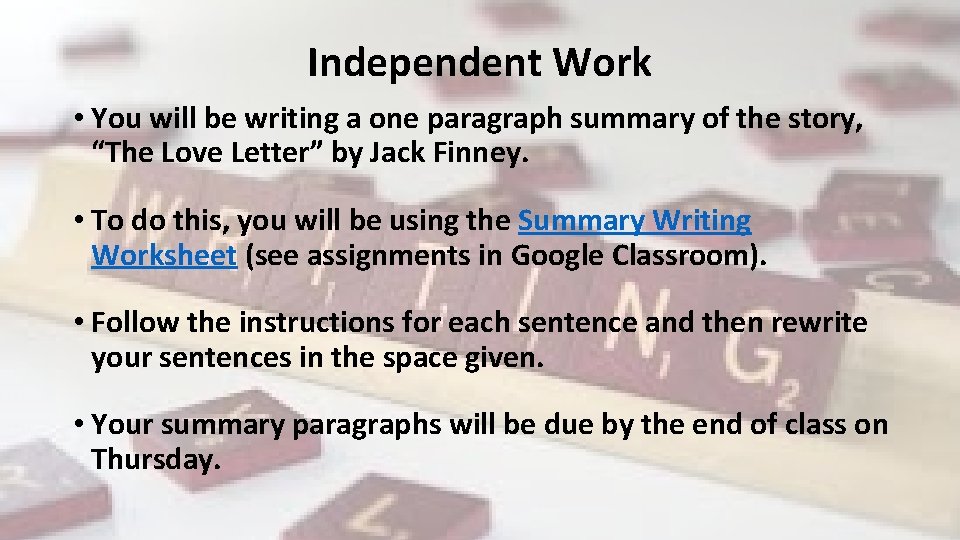 Independent Work

• You will be writing a one paragraph summary of the story, “The Love Letter” by Jack Finney.

• To do this, you will be using the Summary Writing Worksheet (see assignments in Google Classroom).

• Follow the instructions for each sentence and then rewrite your sentences in the space given.

• Your summary paragraphs will be due by the end of class on Thursday.